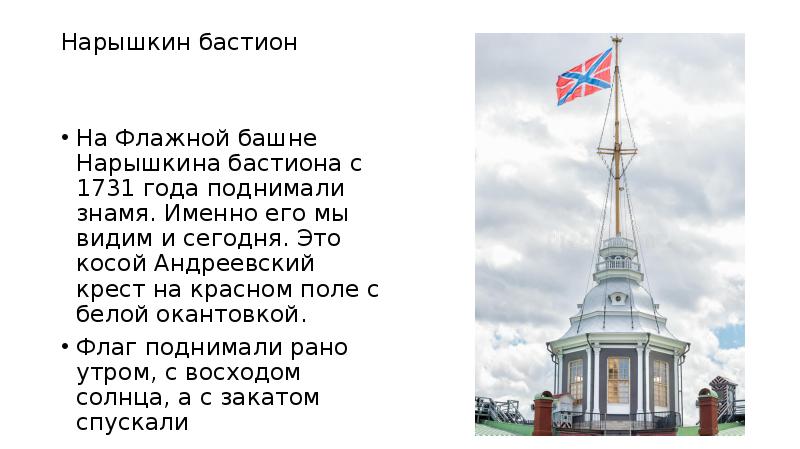 Нарышкин бастион

• На Флажной башне Нарышкина бастиона с 1731 года поднимали знамя. Именно его мы видим и сегодня. Это косой Андреевский крест на красном поле с белой окантовкой.

• Флаг поднимали рано утром, с восходом солнца, а с закатом спускали